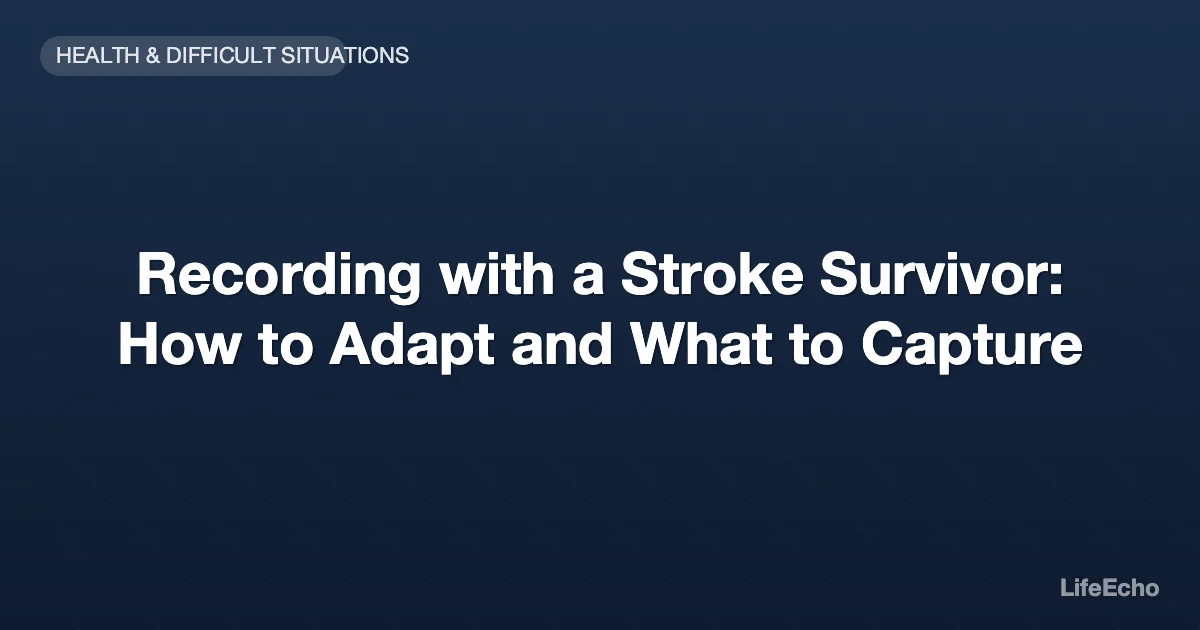 HEALTH & DIFFICULT SITUATIONS

Recording with a Stroke Survivor: How to Adapt and What to Capture

LifeEcho